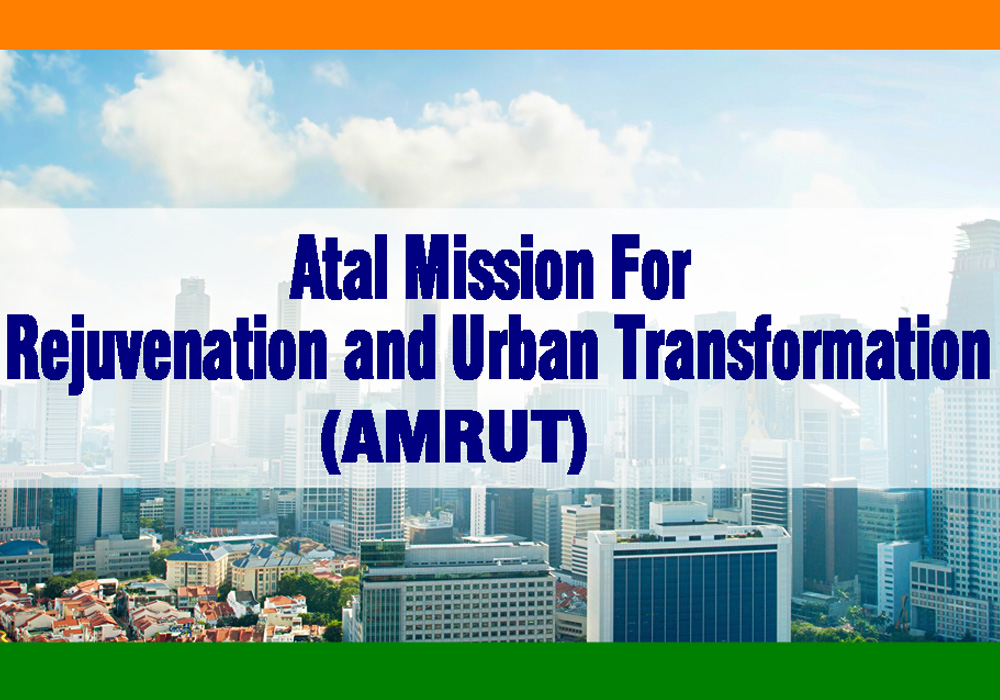 Atal Mission For
Rejuvenation and Urban Transformation
(AMRUT)